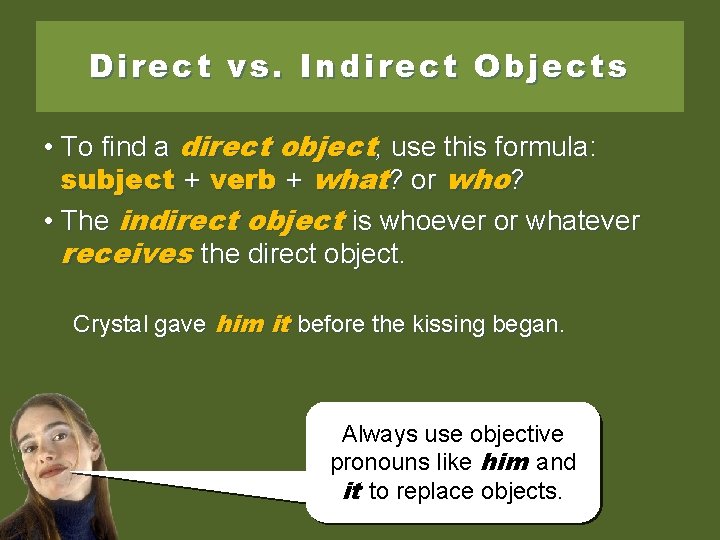 Direct vs. Indirect Objects

• To find a direct object, use this formula: subject + verb + what? or who?

• The indirect object is whoever or whatever receives the direct object.

Crystal gave him it before the kissing began.

Always use objective pronouns like him and it to replace objects.